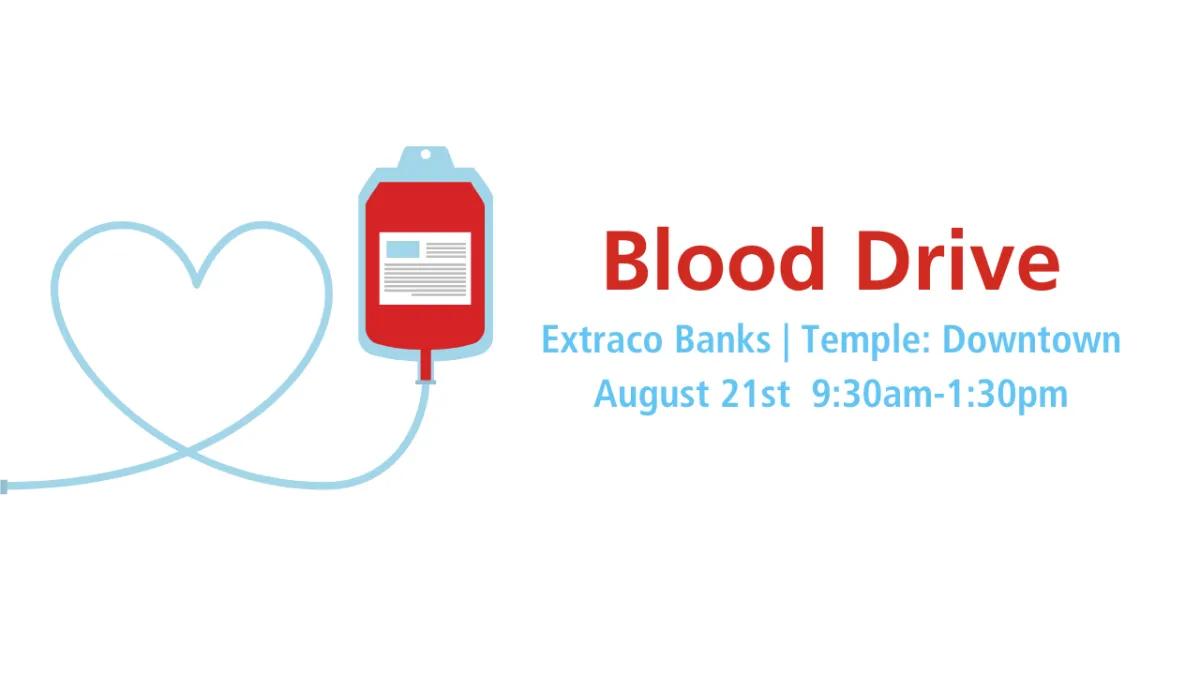 Blood Drive

Extraco Banks | Temple: Downtown
August 21st 9:30am-1:30pm